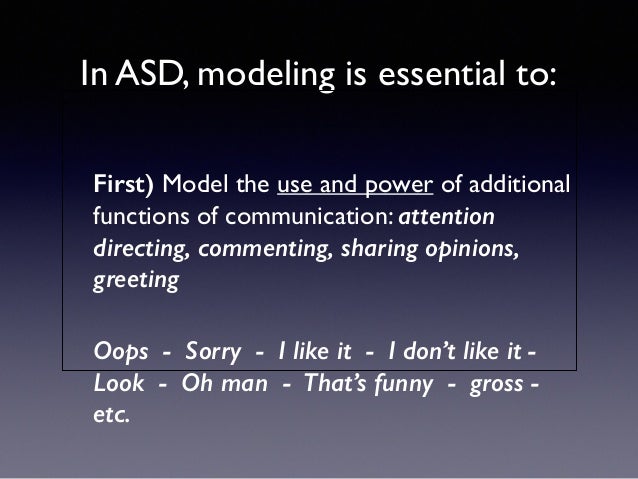 In ASD, modeling is essential to:

First) Model the use and power of additional functions of communication: attention directing, commenting, sharing opinions, greeting

Oops - Sorry - I like it - I don't like it - Look - Oh man - That's funny - gross - etc.